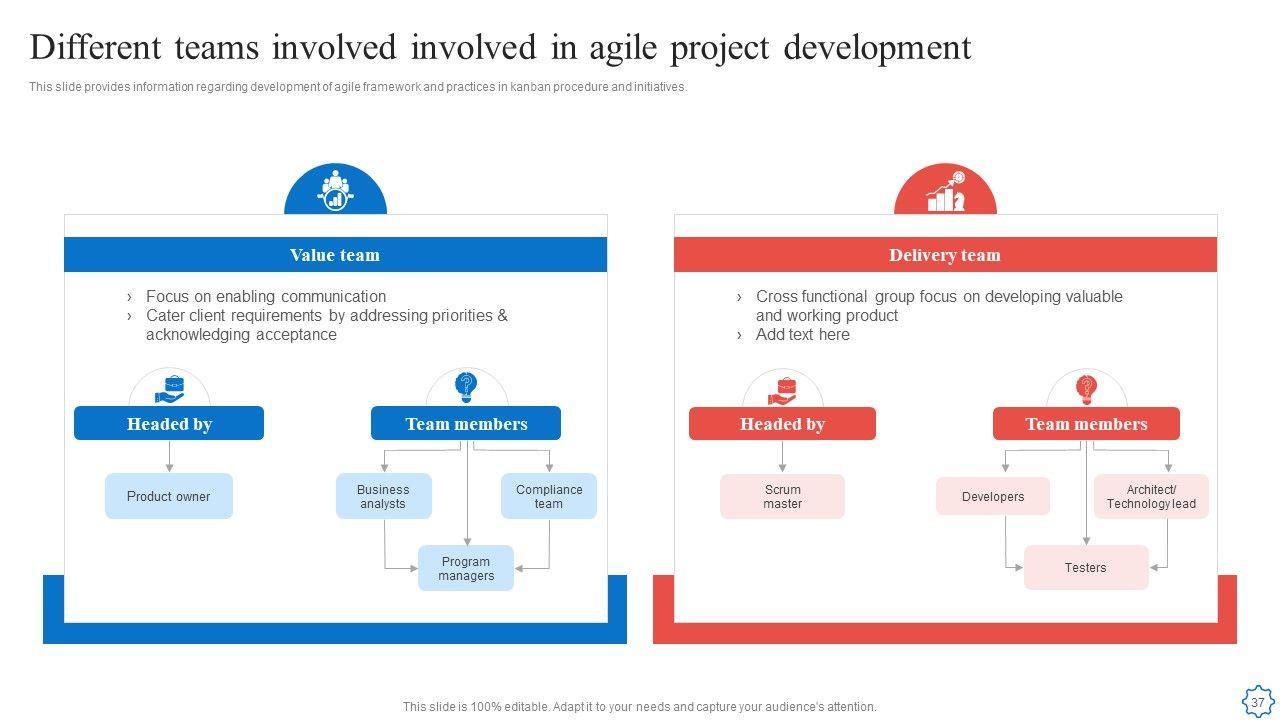 Different teams involved involved in agile project development

This slide provides information regarding development of agile framework and practices in kanban procedure and initiatives.

Value team

› Focus on enabling communication
› Cater client requirements by addressing priorities & acknowledging acceptance

Headed by

Product owner

Team members

Business analysts

Compliance team

Program managers

Delivery team

› Cross functional group focus on developing valuable and working product
› Add text here

Headed by

Scrum master

Team members

Developers

Architect/ Technology lead

Testers

This slide is 100% editable. Adapt it to your needs and capture your audience's attention.

37